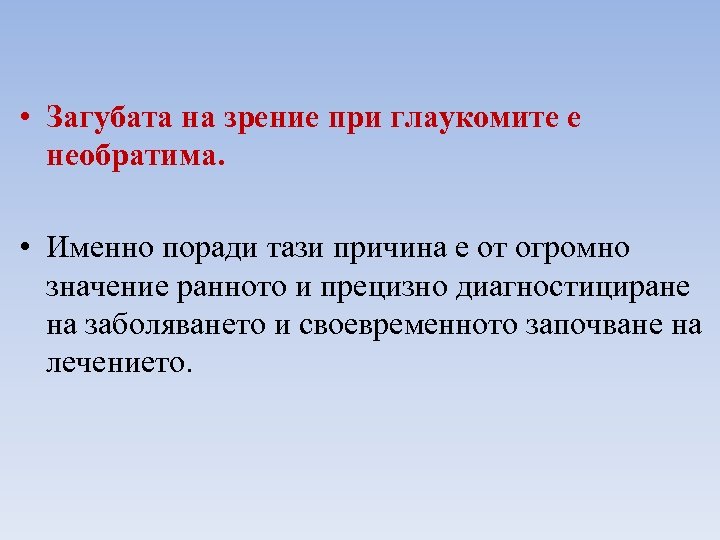 • Загубата на зрение при глаукомите е необратима.

• Именно поради тази причина е от огромно значение ранното и прецизно диагностициране на заболяването и своевременното започване на лечението.